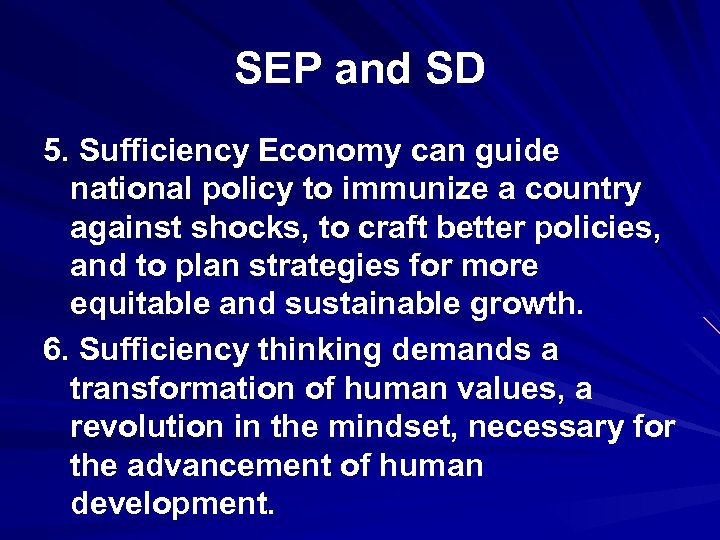 SEP and SD

5. Sufficiency Economy can guide national policy to immunize a country against shocks, to craft better policies, and to plan strategies for more equitable and sustainable growth.

6. Sufficiency thinking demands a transformation of human values, a revolution in the mindset, necessary for the advancement of human development.